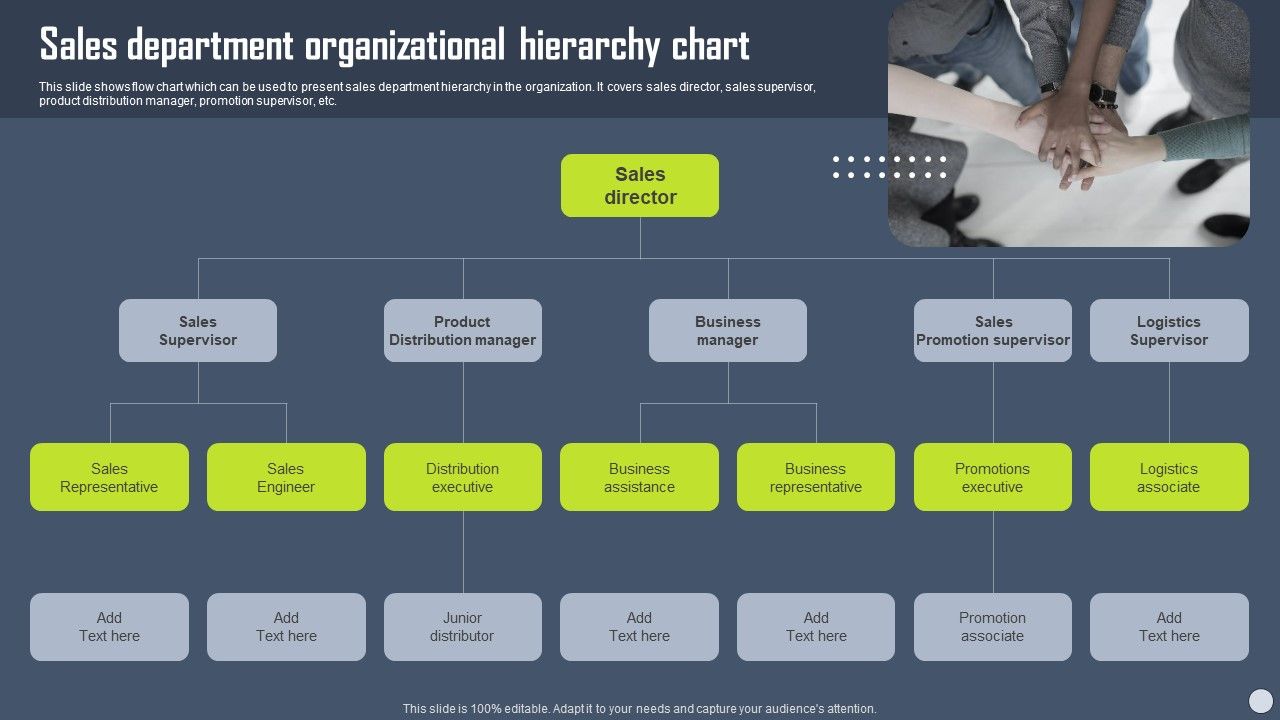 Sales department organizational hierarchy chart

This slide shows flow chart which can be used to present sales department hierarchy in the organization. It covers sales director, sales supervisor, product distribution manager, promotion supervisor, etc.

Sales director

Sales Supervisor

Product Distribution manager

Business manager

Sales Promotion supervisor

Logistics Supervisor

Sales Representative

Sales Engineer

Distribution executive

Business assistance

Business representative

Promotions executive

Logistics associate

Add Text here

Add Text here

Junior distributor

Add Text here

Add Text here

Promotion associate

Add Text here

This slide is 100% editable. Adapt it to your needs and capture your audience's attention.